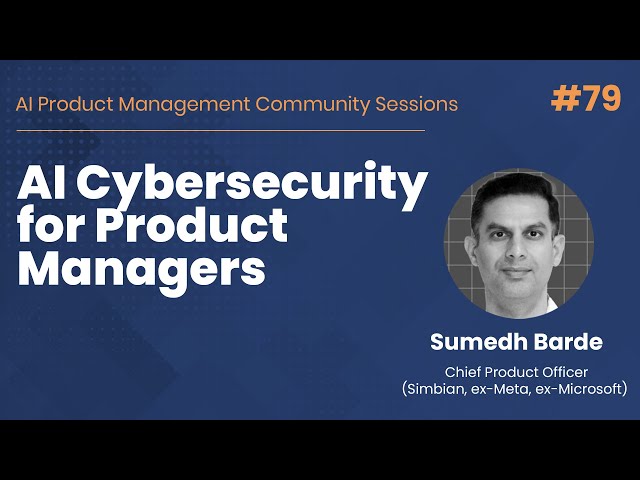 AI Product Management Community Sessions

#79

AI Cybersecurity for Product Managers

Sumedh Barde

Chief Product Officer (Simbian, ex-Meta, ex-Microsoft)